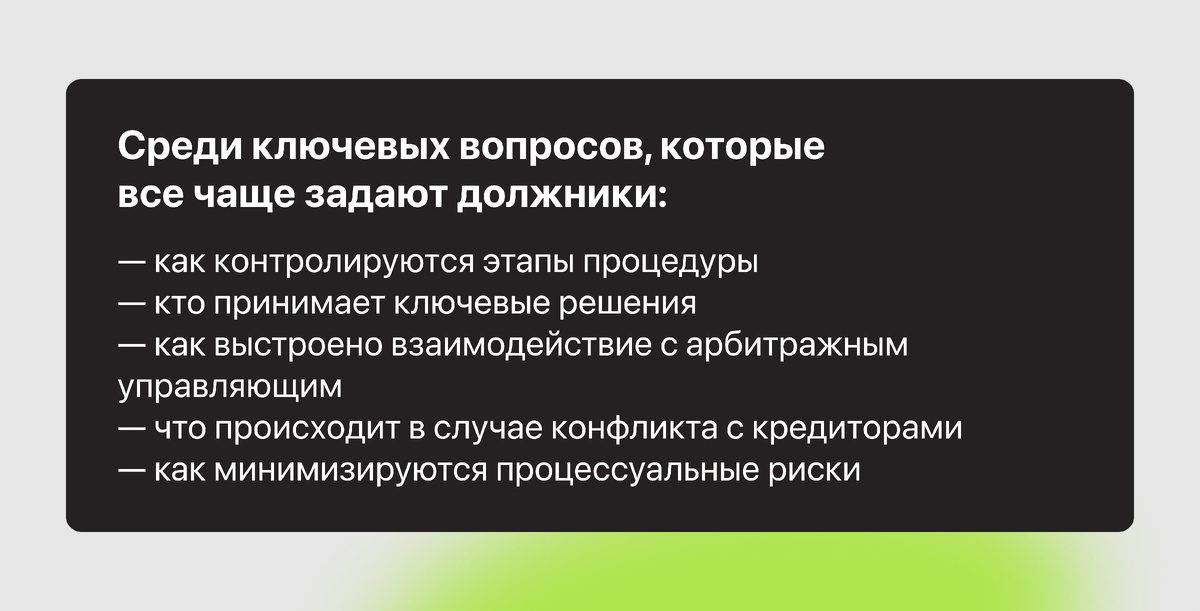 Среди ключевых вопросов, которые все чаще задают должники:

— как контролируются этапы процедуры
— кто принимает ключевые решения
— как выстроено взаимодействие с арбитражным управляющим
— что происходит в случае конфликта с кредиторами
— как минимизируются процессуальные риски